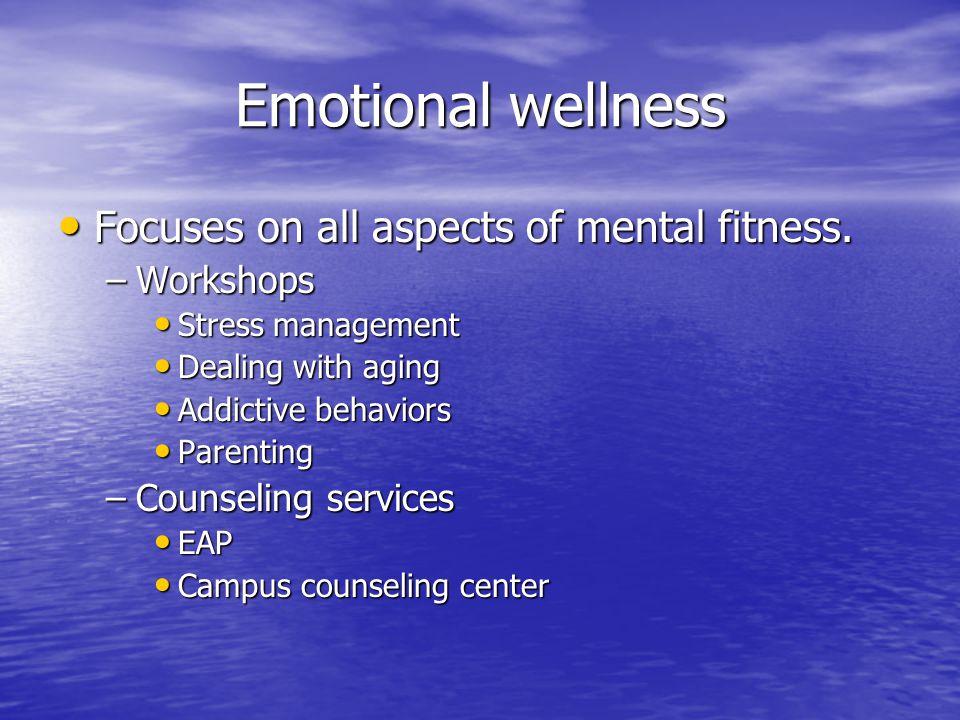 Emotional wellness

• Focuses on all aspects of mental fitness.
– Workshops
• Stress management
• Dealing with aging
• Addictive behaviors
• Parenting
– Counseling services
• EAP
• Campus counseling center